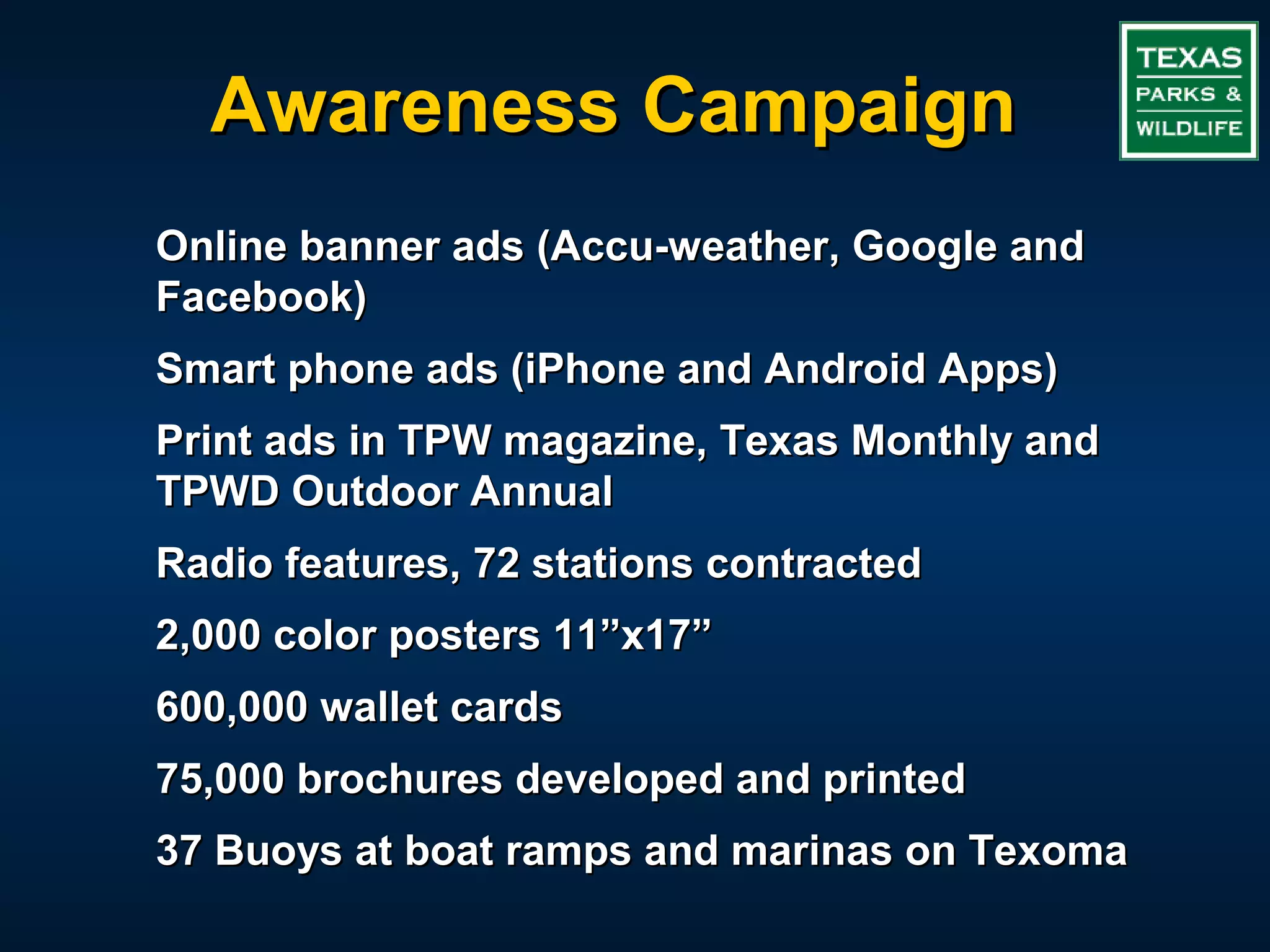 Awareness Campaign

TEXAS
PARKS &
WILDLIFE

Online banner ads (Accu-weather, Google and Facebook)

Smart phone ads (iPhone and Android Apps)

Print ads in TPW magazine, Texas Monthly and TPWD Outdoor Annual

Radio features, 72 stations contracted

2,000 color posters 11”x17”

600,000 wallet cards

75,000 brochures developed and printed

37 Buoys at boat ramps and marinas on Texoma